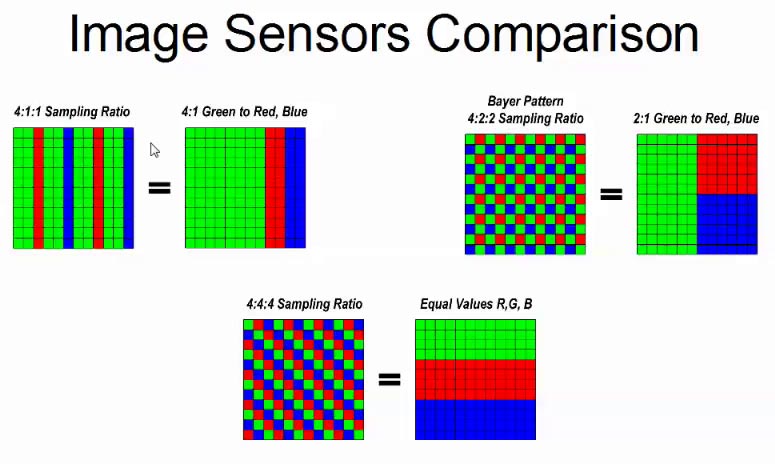 Image Sensors Comparison

4:1:1 Sampling Ratio

=

4:1 Green to Red, Blue

Bayer Pattern
4:2:2 Sampling Ratio

=

2:1 Green to Red, Blue

4:4:4 Sampling Ratio

=

Equal Values R,G, B